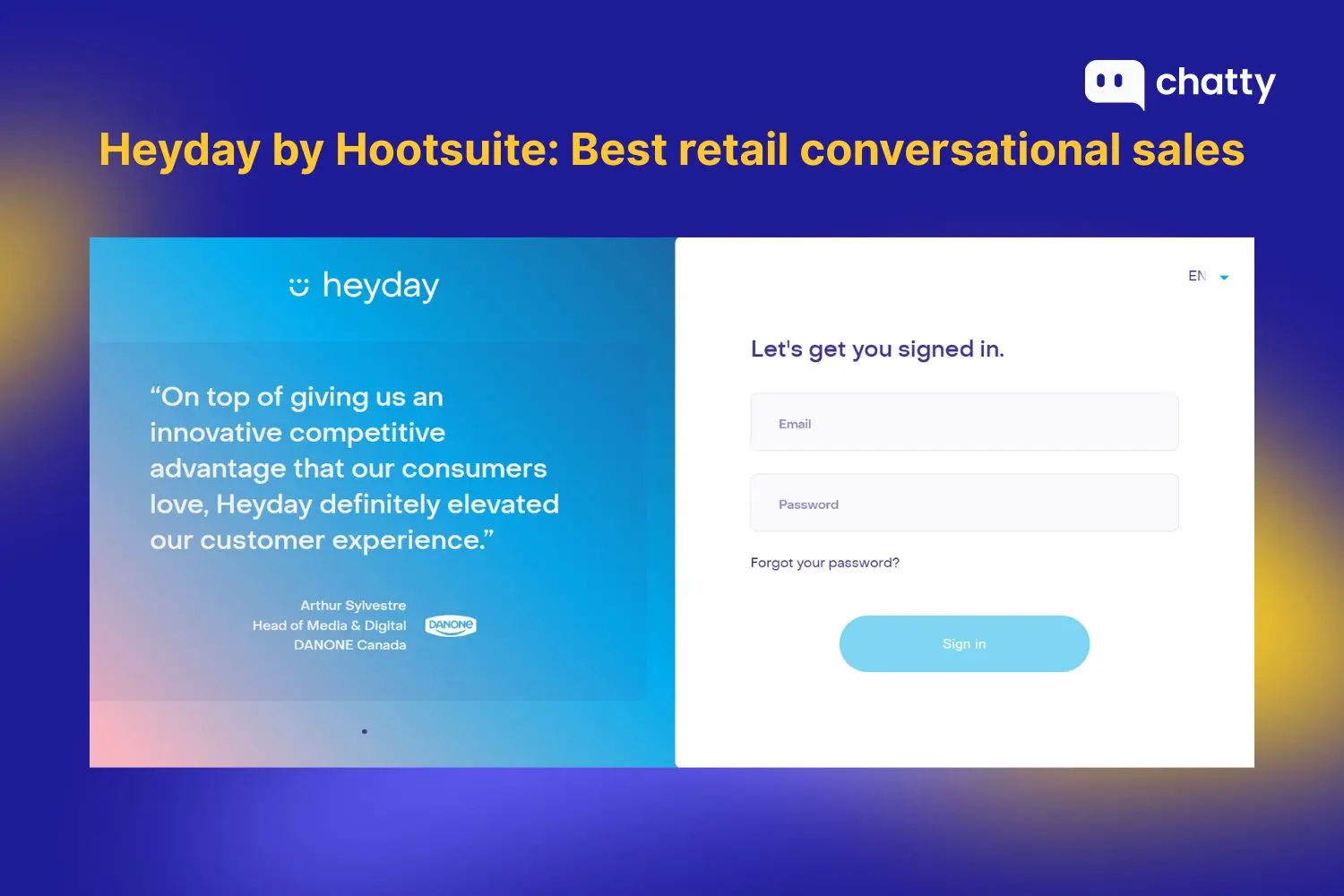 chatty

Heyday by Hootsuite: Best retail conversational sales

heyday

“On top of giving us an innovative competitive advantage that our consumers love, Heyday definitely elevated our customer experience.”

Arthur Sylvestre
Head of Media & Digital
DANONE Canada

DANONE

EN

Let's get you signed in.

Email

Password

Forgot your password?

Sign in